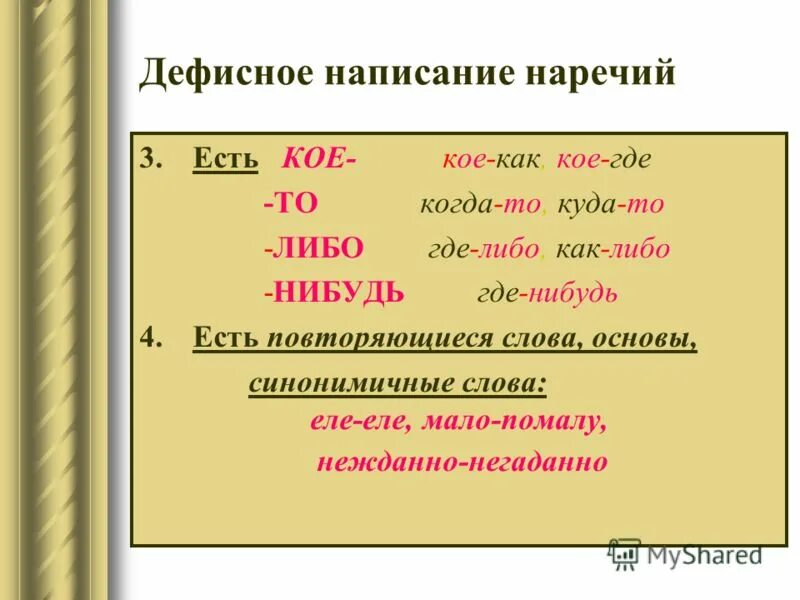 Дефисное написание наречий

3. Есть КОЕ- кое-как, кое-где

-ТО когда-то, куда-то

-ЛИБО где-либо, как-либо

-НИБУДЬ где-нибудь

4. Есть повторяющиеся слова, основы, синонимичные слова:

еле-еле, мало-помалу, нежданно-негаданно

MyShared